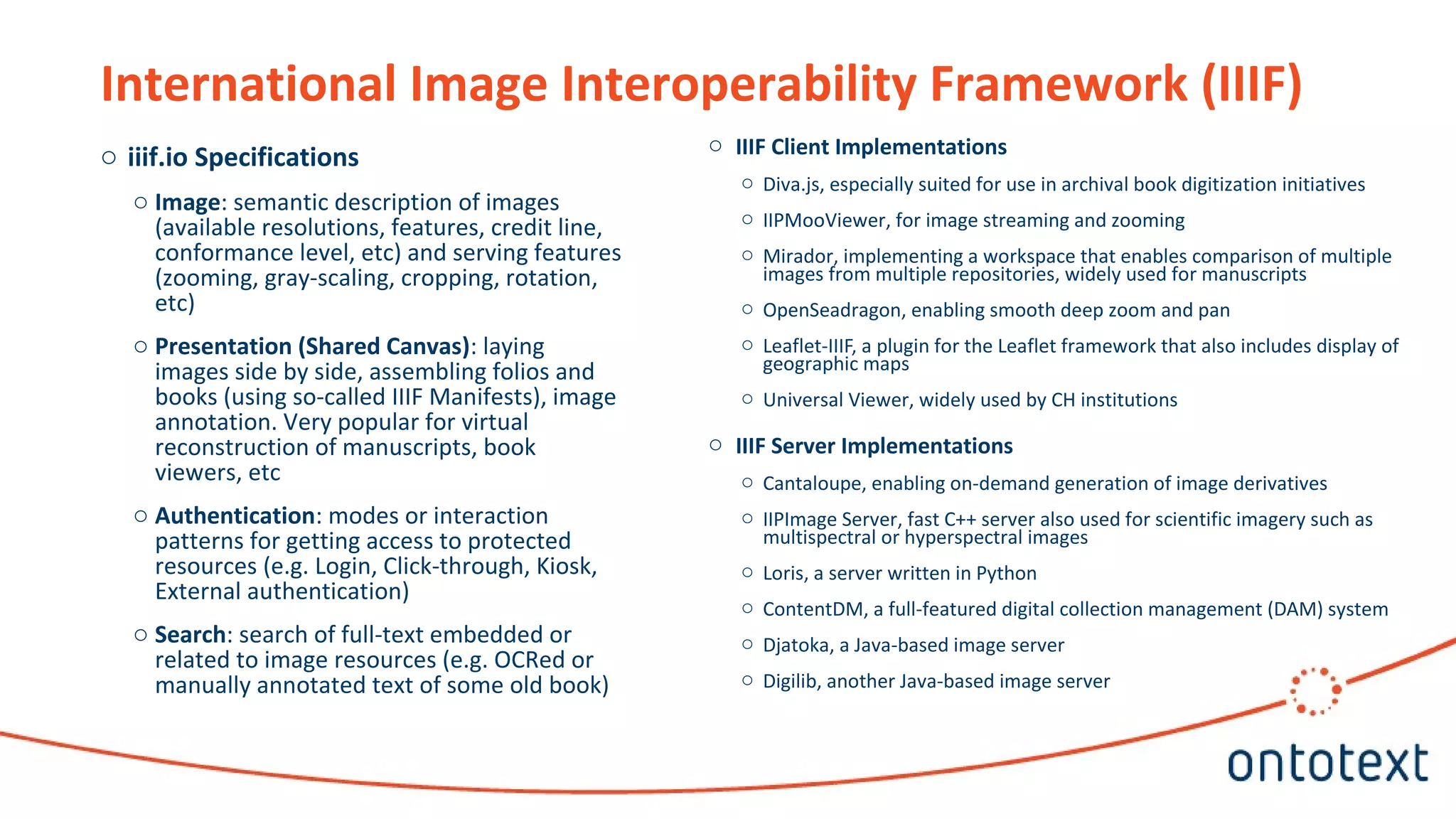 International Image Interoperability Framework (IIIF)

○ iiif.io Specifications

○ Image: semantic description of images (available resolutions, features, credit line, conformance level, etc) and serving features (zooming, gray-scaling, cropping, rotation, etc)

○ Presentation (Shared Canvas): laying images side by side, assembling folios and books (using so-called IIIF Manifests), image annotation. Very popular for virtual reconstruction of manuscripts, book viewers, etc

○ Authentication: modes or interaction patterns for getting access to protected resources (e.g. Login, Click-through, Kiosk, External authentication)

○ Search: search of full-text embedded or related to image resources (e.g. OCRed or manually annotated text of some old book)

○ IIIF Client Implementations

○ Diva.js, especially suited for use in archival book digitization initiatives

○ IIPMooViewer, for image streaming and zooming

○ Mirador, implementing a workspace that enables comparison of multiple images from multiple repositories, widely used for manuscripts

○ OpenSeadragon, enabling smooth deep zoom and pan

○ Leaflet-IIIF, a plugin for the Leaflet framework that also includes display of geographic maps

○ Universal Viewer, widely used by CH institutions

○ IIIF Server Implementations

○ Cantaloupe, enabling on-demand generation of image derivatives

○ IIPImage Server, fast C++ server also used for scientific imagery such as multispectral or hyperspectral images

○ Loris, a server written in Python

○ ContentDM, a full-featured digital collection management (DAM) system

○ Djatoka, a Java-based image server

○ Digilib, another Java-based image server

ontotext